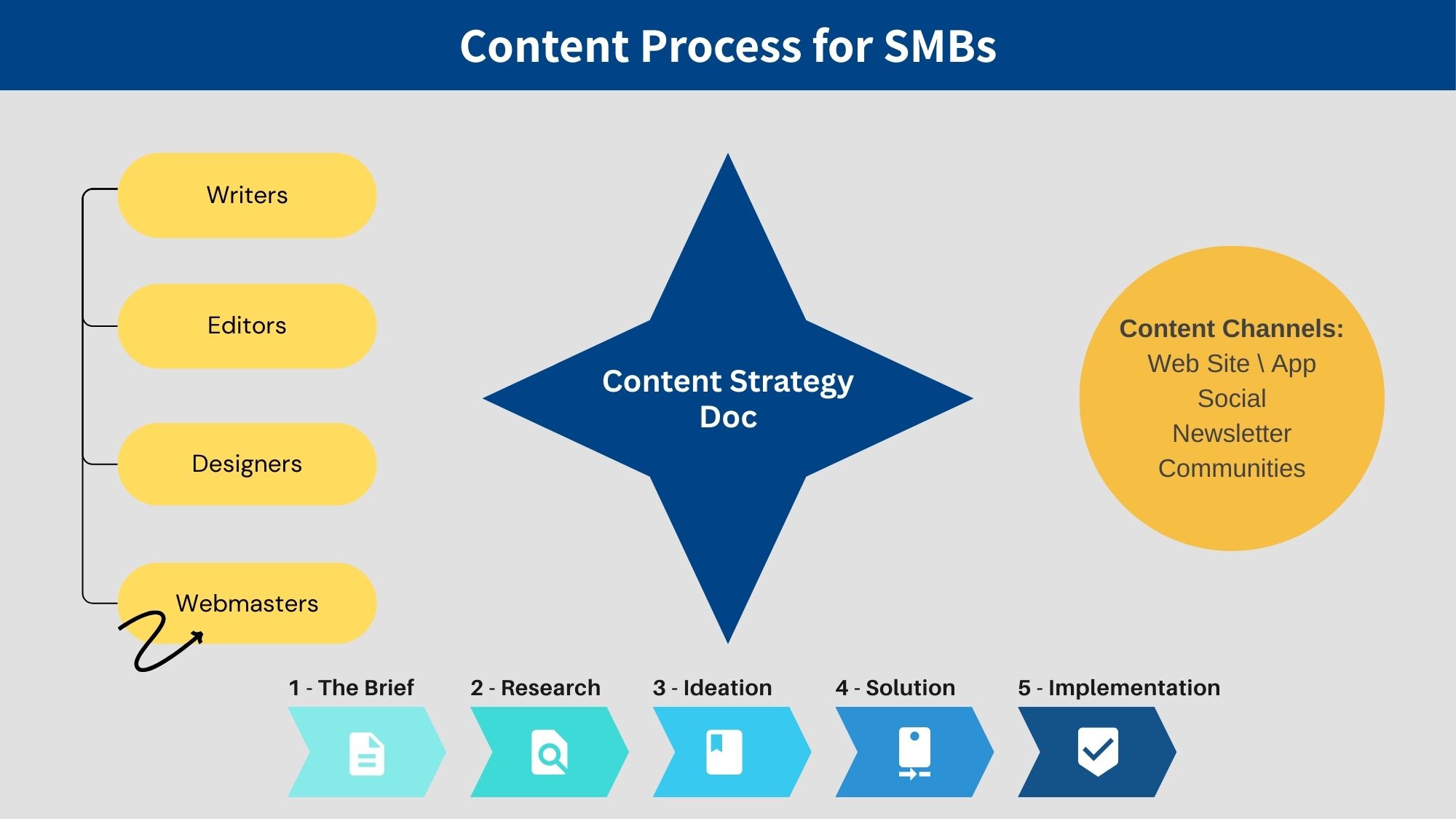 Content Process for SMBs

Writers

Editors

Designers

Webmasters

Content Strategy Doc

Content Channels:
Web Site \ App
Social
Newsletter
Communities

1 - The Brief

2 - Research

3 - Ideation

4 - Solution

5 - Implementation